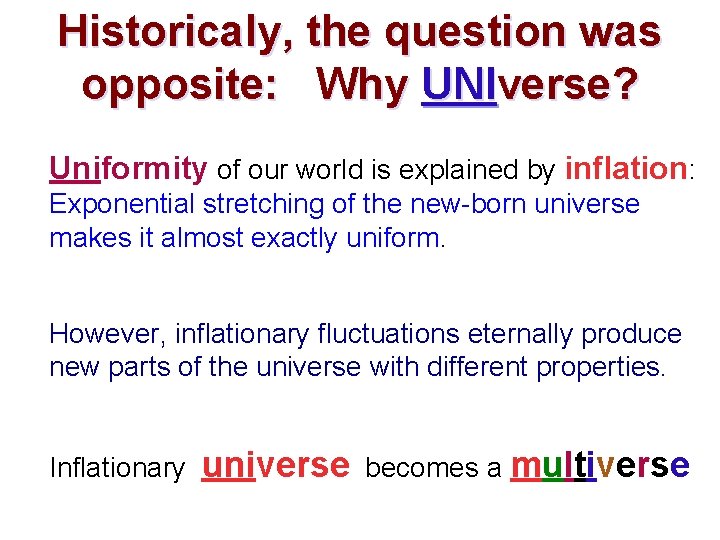 Historicaly, the question was opposite:   Why UNIverse?

Uniformity of our world is explained by inflation: Exponential stretching of the new-born universe makes it almost exactly uniform.

However, inflationary fluctuations eternally produce new parts of the universe with different properties.

Inflationary universe becomes a multiverse